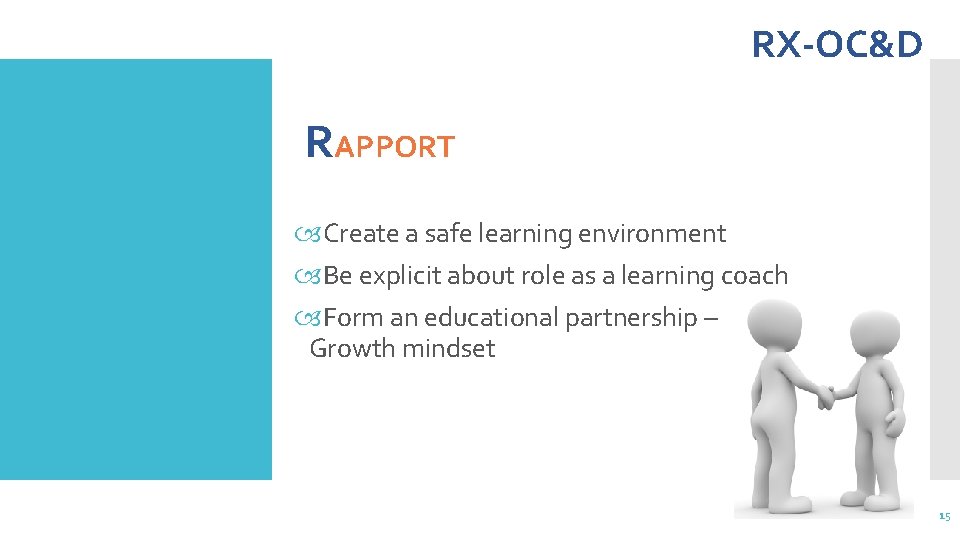 RX-OC&D

RAPPORT

Create a safe learning environment

Be explicit about role as a learning coach

Form an educational partnership – Growth mindset

15